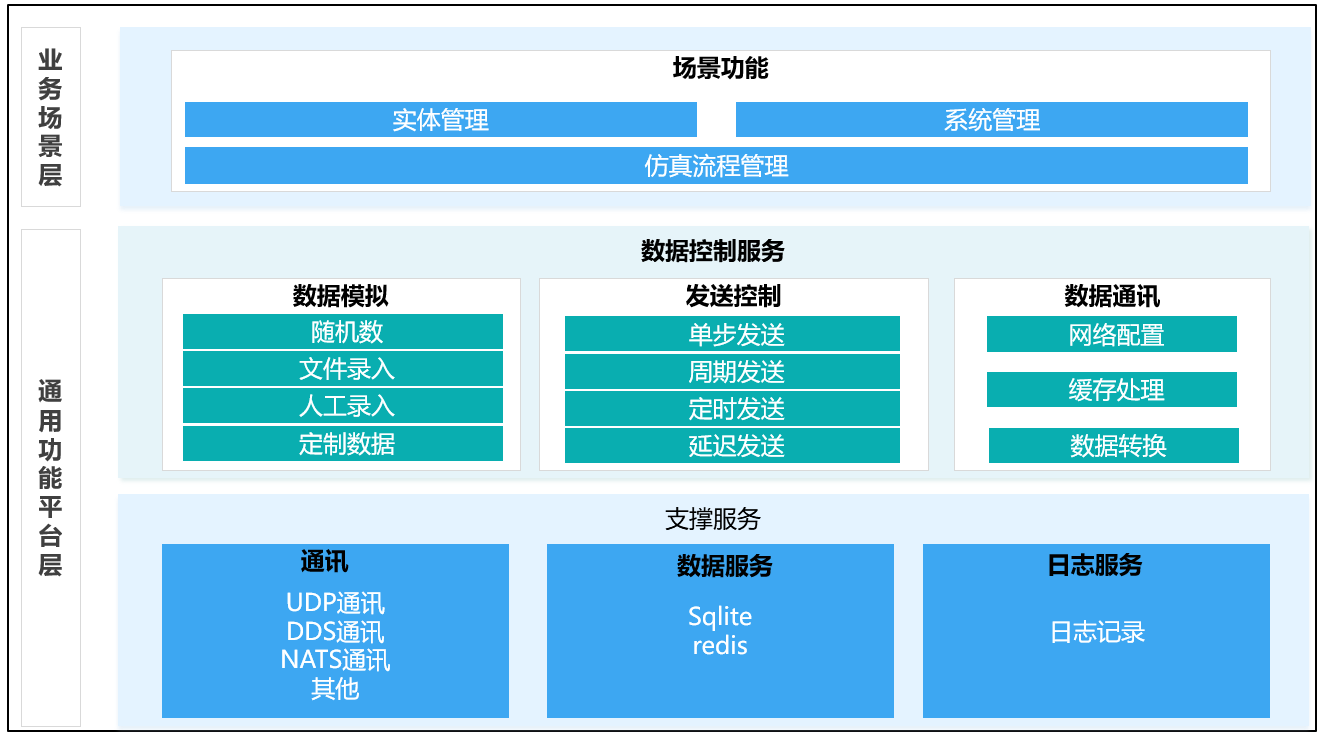 业务场景层

场景功能

实体管理

系统管理

仿真流程管理

通用功能平台层

数据控制服务

数据模拟

随机数

文件录入

人工录入

定制数据

发送控制

单步发送

周期发送

定时发送

延迟发送

数据通讯

网络配置

缓存处理

数据转换

支撑服务

通讯

UDP通讯
DDS通讯
NATS通讯
其他

数据服务

Sqlite
redis

日志服务

日志记录